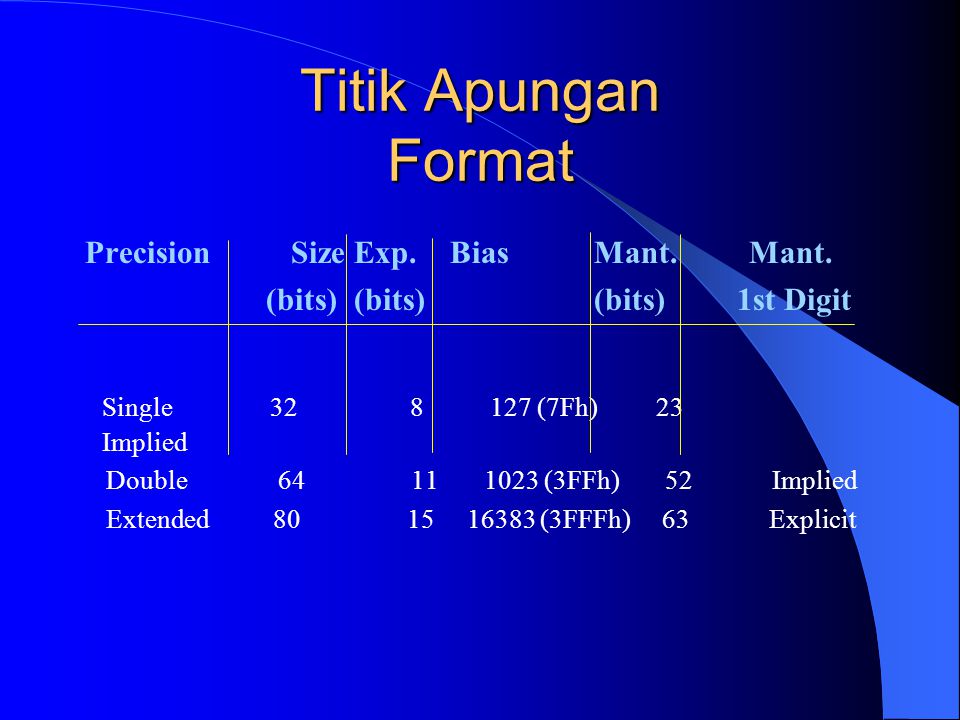 Titik Apungan
Format

| Precision | Size (bits) | Exp. (bits) | Bias | Mant. (bits) | Mant. 1st Digit |
|---|---|---|---|---|---|
| Single | 32 | 8 | 127 (7Fh) | 23 | Implied |
| Double | 64 | 11 | 1023 (3FFh) | 52 | Implied |
| Extended | 80 | 15 | 16383 (3FFFh) | 63 | Explicit |